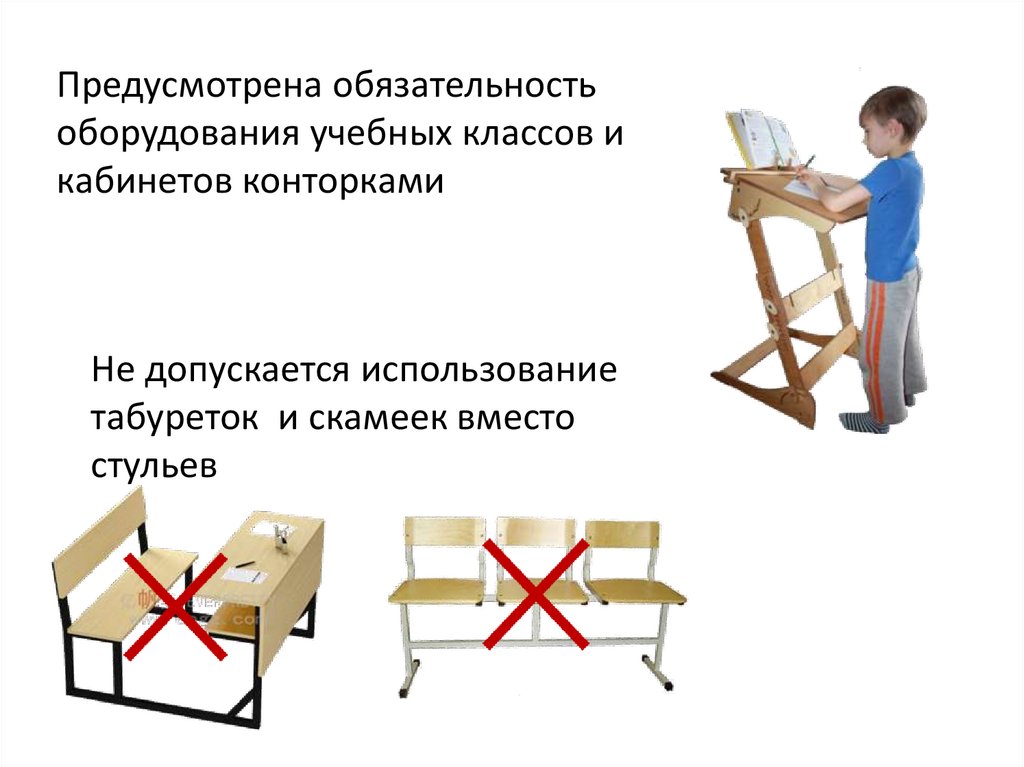 Предусмотрена обязательность оборудования учебных классов и кабинетов конторками

Не допускается использование табуреток и скамеек вместо стульев